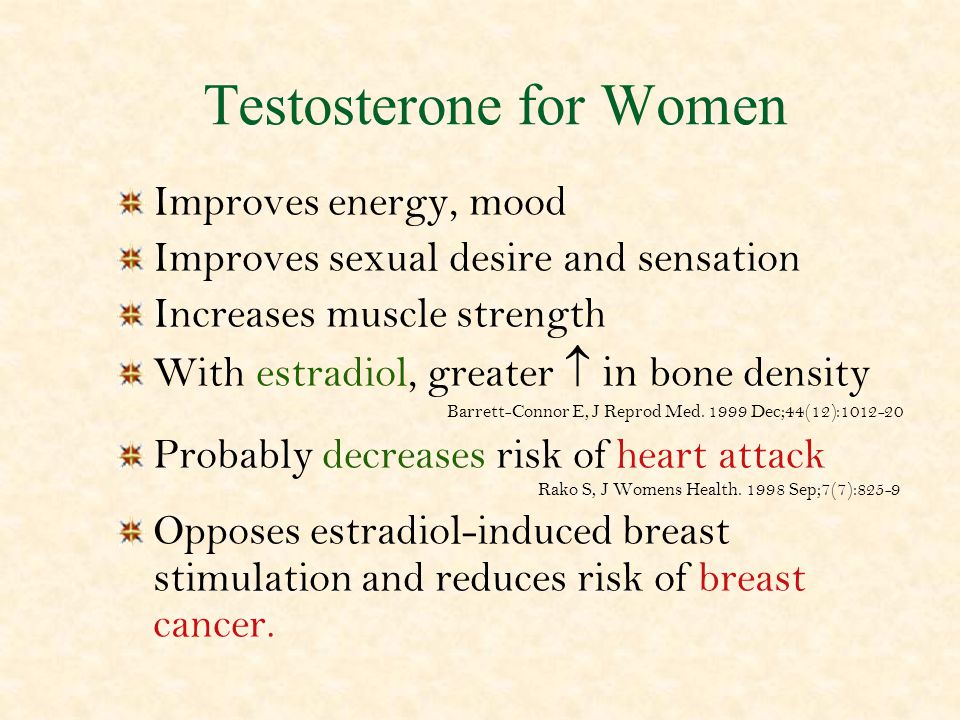 Testosterone for Women

Improves energy, mood

Improves sexual desire and sensation

Increases muscle strength

With estradiol, greater $\uparrow$ in bone density

Barrett-Connor E, J Reprod Med. 1999 Dec;44(12):1012-20

Probably decreases risk of heart attack

Rako S, J Womens Health. 1998 Sep;7(7):825-9

Opposes estradiol-induced breast stimulation and reduces risk of breast cancer.